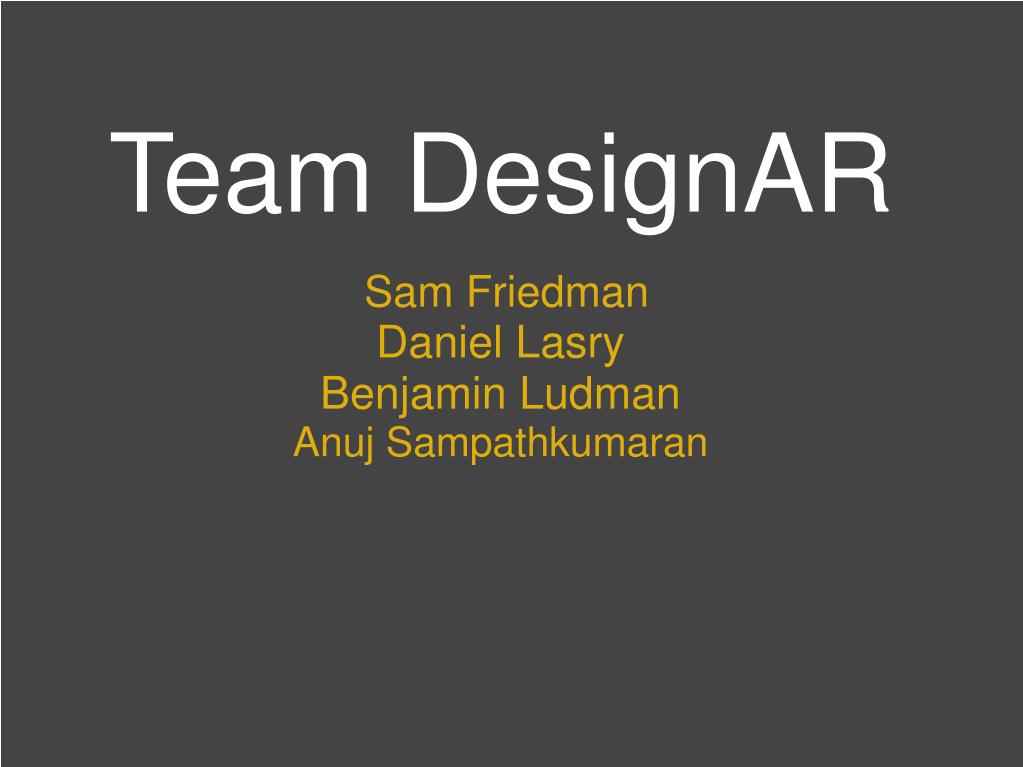 Team DesignAR

Sam Friedman
Daniel Lasry
Benjamin Ludman
Anuj Sampathkumaran